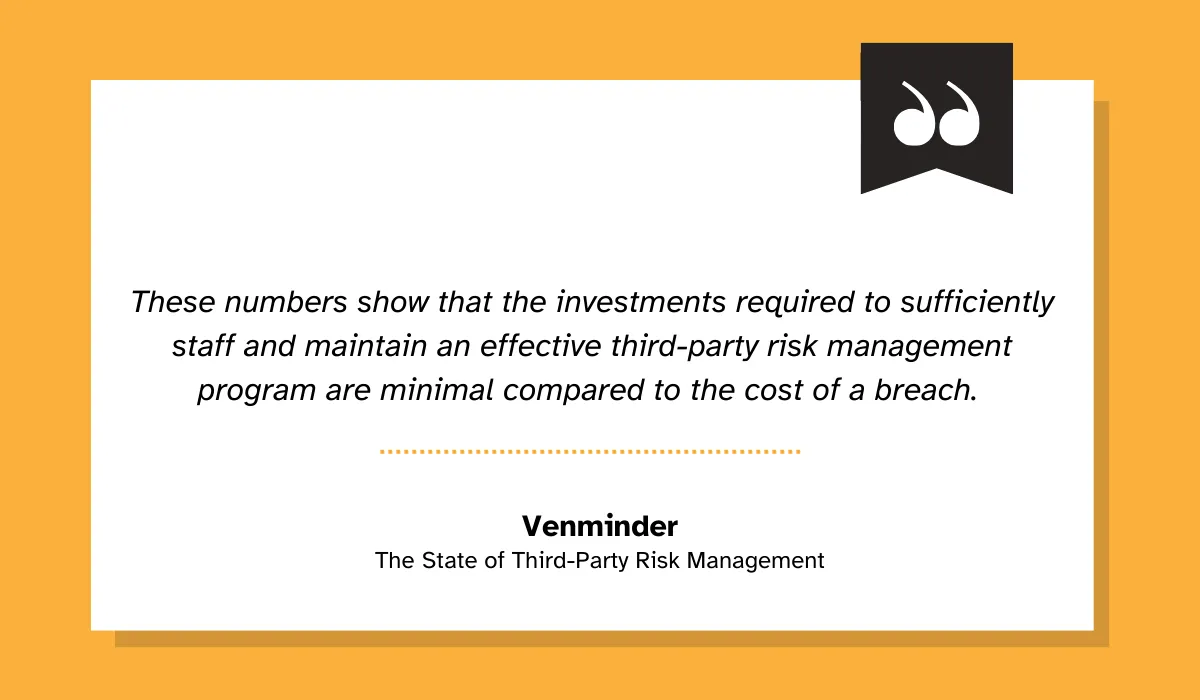 These numbers show that the investments required to sufficiently staff and maintain an effective third-party risk management program are minimal compared to the cost of a breach.

Venminder
The State of Third-Party Risk Management